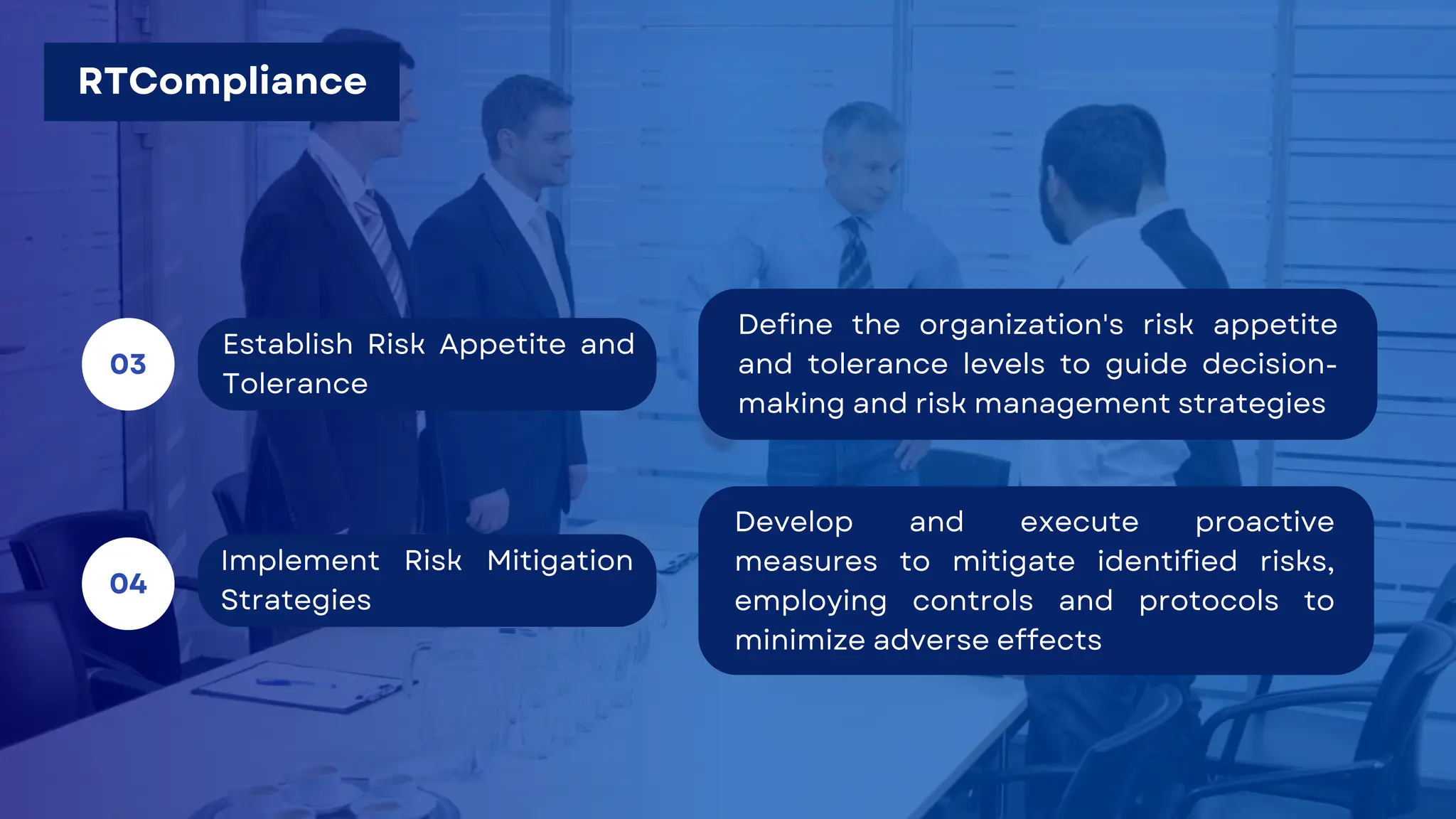 RTCompliance

03

Establish Risk Appetite and Tolerance

Define the organization's risk appetite and tolerance levels to guide decision-making and risk management strategies

04

Implement Risk Mitigation Strategies

Develop and execute proactive measures to mitigate identified risks, employing controls and protocols to minimize adverse effects